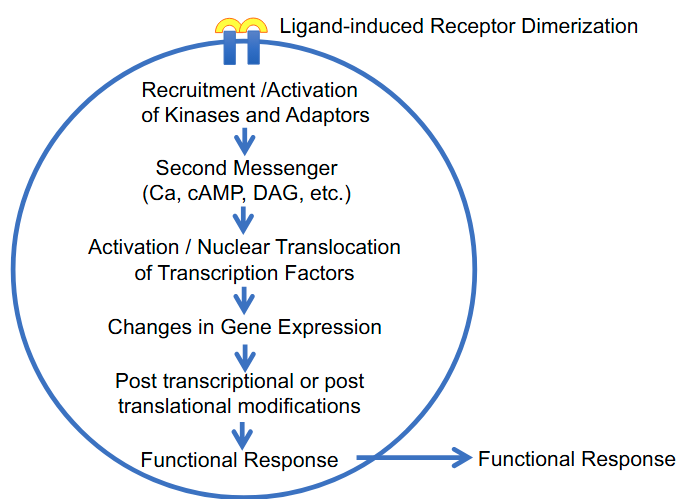 Ligand-induced Receptor Dimerization

Recruitment /Activation of Kinases and Adaptors

Second Messenger (Ca, cAMP, DAG, etc.)

Activation / Nuclear Translocation of Transcription Factors

Changes in Gene Expression

Post transcriptional or post translational modifications

Functional Response

Functional Response